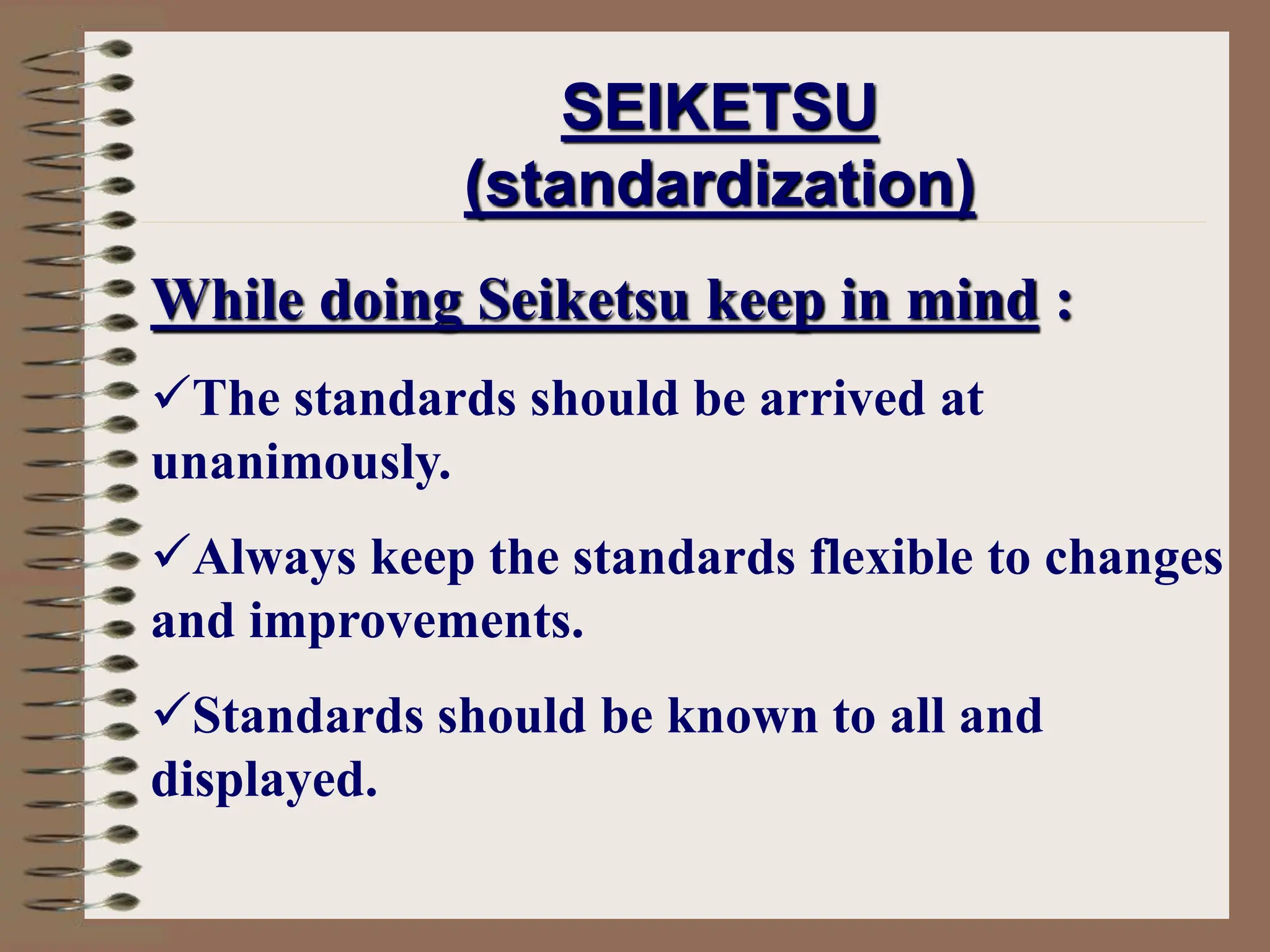 SEIKETSU
(standardization)

While doing Seiketsu keep in mind :

✓The standards should be arrived at unanimously.

✓Always keep the standards flexible to changes and improvements.

✓Standards should be known to all and displayed.